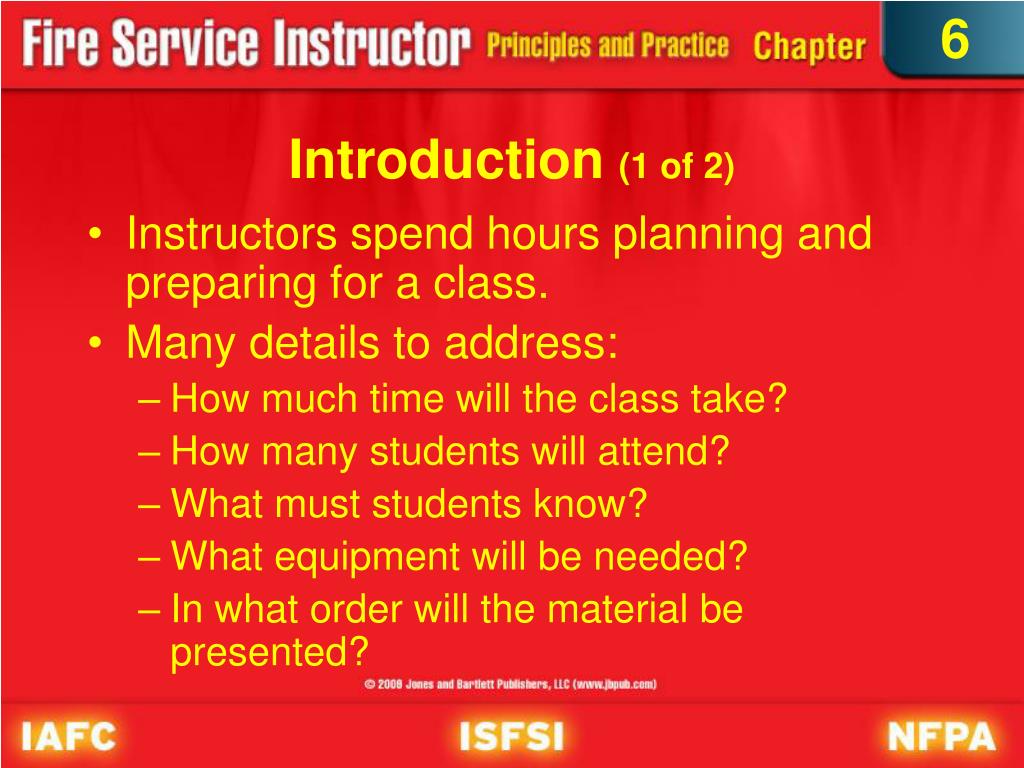 Fire Service Instructor Principles and Practice Chapter 6

Introduction (1 of 2)

• Instructors spend hours planning and preparing for a class.
• Many details to address:
– How much time will the class take?
– How many students will attend?
– What must students know?
– What equipment will be needed?
– In what order will the material be presented?

© 2008 Jones and Bartlett Publishers, LLC (www.jbpub.com)

IAFC ISFSI NFPA